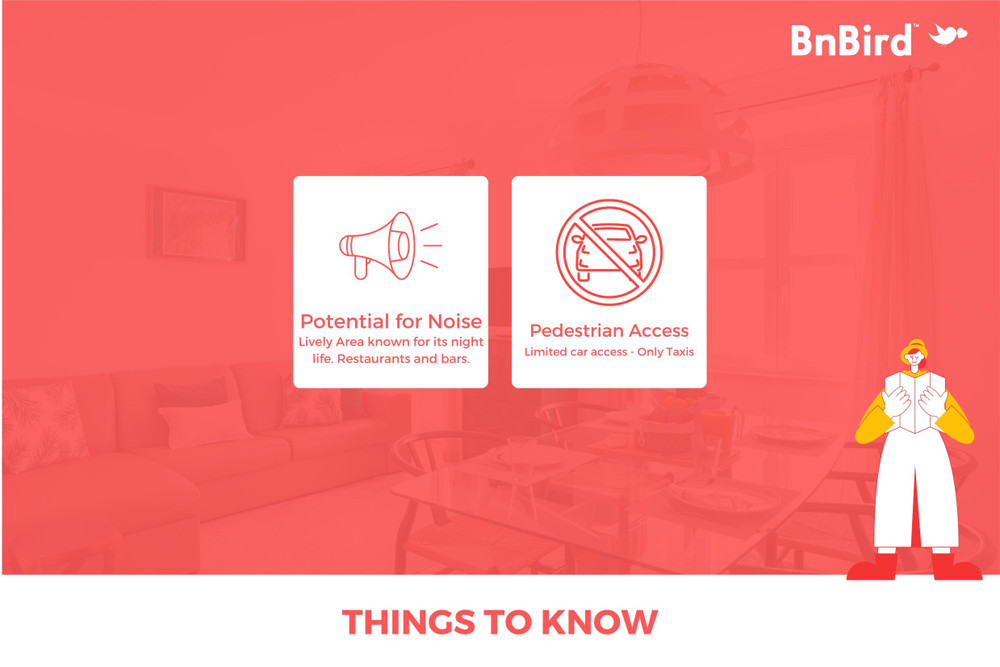 BnBird™

Potential for Noise
Lively Area known for its night life. Restaurants and bars.

Pedestrian Access
Limited car access - Only Taxis

THINGS TO KNOW